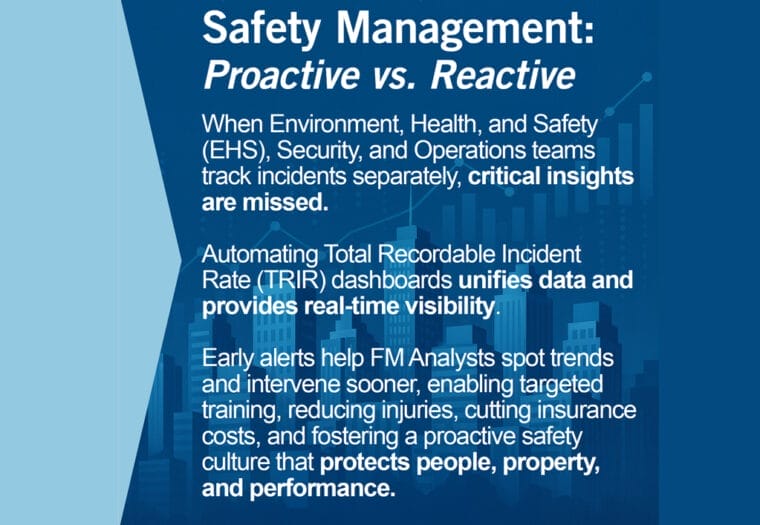 Safety Management:
Proactive vs. Reactive

When Environment, Health, and Safety (EHS), Security, and Operations teams track incidents separately, critical insights are missed.

Automating Total Recordable Incident Rate (TRIR) dashboards unifies data and provides real-time visibility.

Early alerts help FM Analysts spot trends and intervene sooner, enabling targeted training, reducing injuries, cutting insurance costs, and fostering a proactive safety culture that protects people, property, and performance.